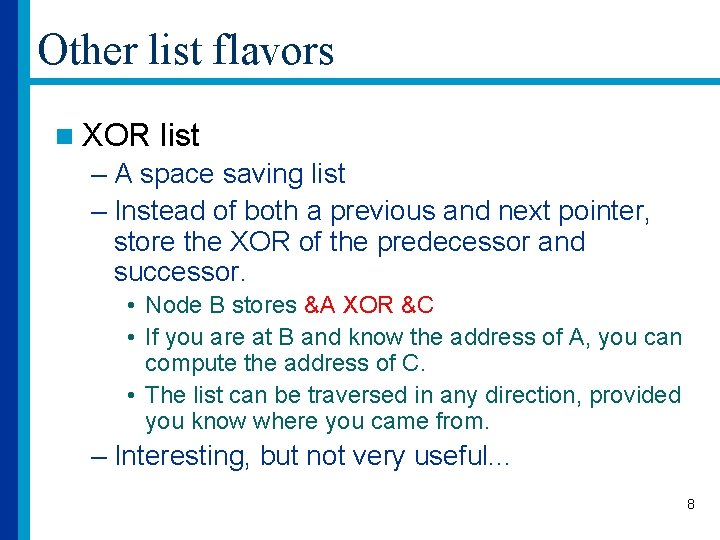 Other list flavors

XOR list

– A space saving list

– Instead of both a previous and next pointer, store the XOR of the predecessor and successor.

• Node B stores &A XOR &C

• If you are at B and know the address of A, you can compute the address of C.

• The list can be traversed in any direction, provided you know where you came from.

– Interesting, but not very useful…

8